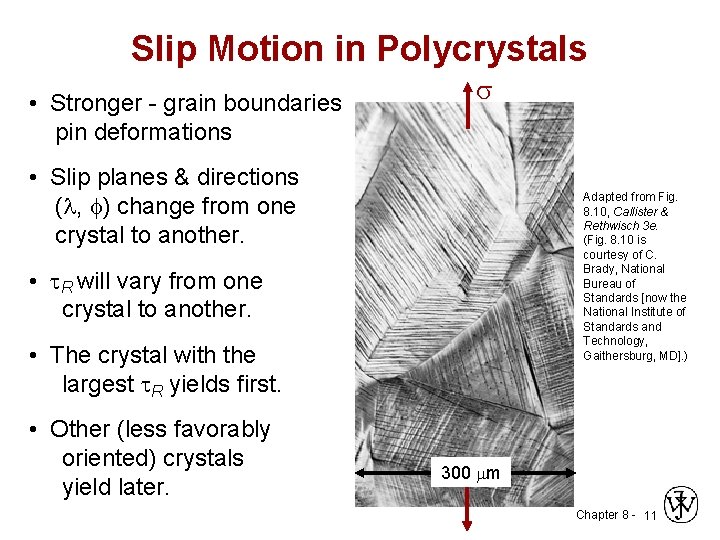 Slip Motion in Polycrystals

• Stronger - grain boundaries pin deformations

• Slip planes & directions ($\lambda$, $\phi$) change from one crystal to another.

• $\tau_R$ will vary from one crystal to another.

• The crystal with the largest $\tau_R$ yields first.

• Other (less favorably oriented) crystals yield later.

$\sigma$

300 $\mu$m

Adapted from Fig. 8.10, Callister & Rethwisch 3e. (Fig. 8.10 is courtesy of C. Brady, National Bureau of Standards [now the National Institute of Standards and Technology, Gaithersburg, MD].)

Chapter 8 - 11